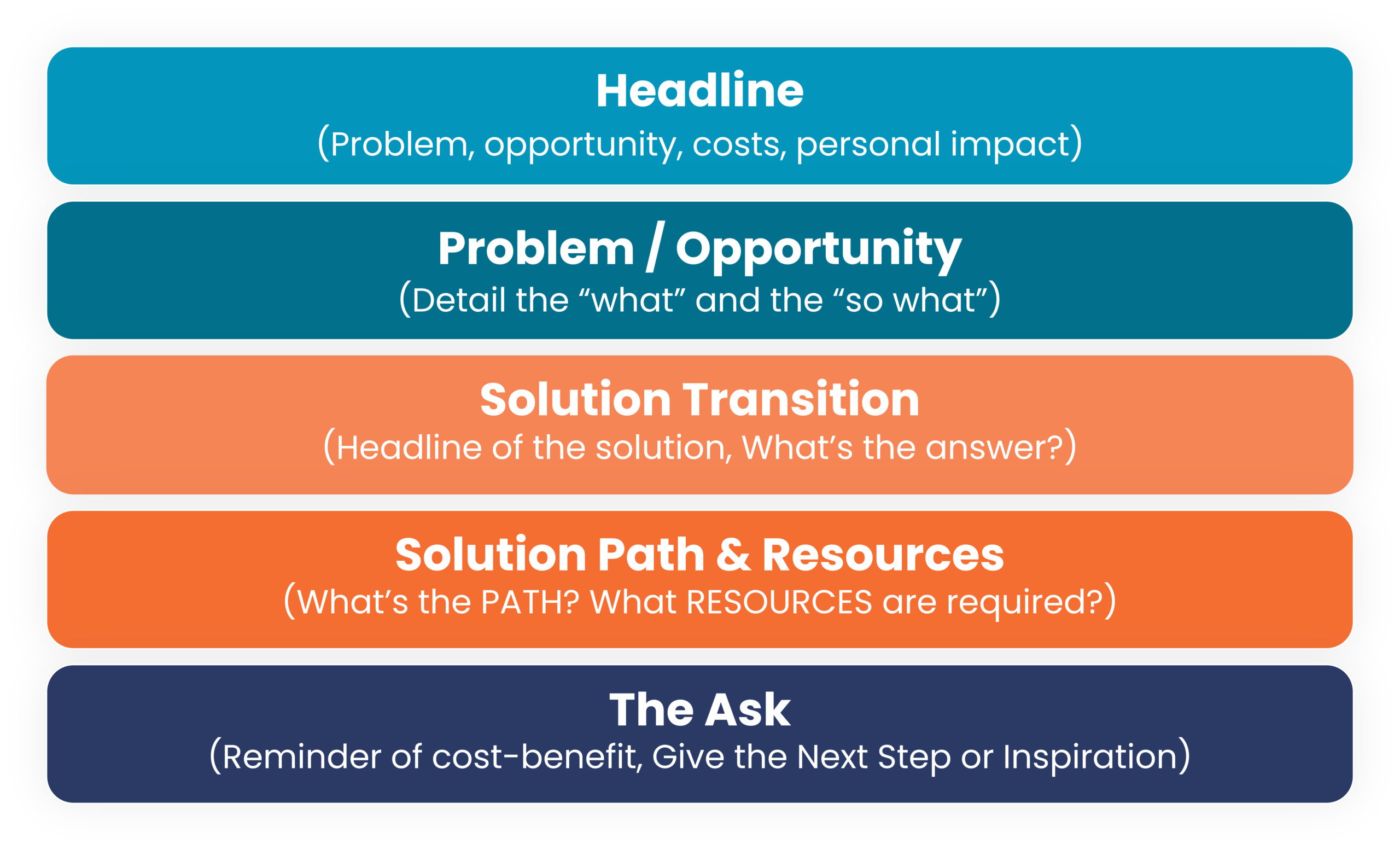 Headline
(Problem, opportunity, costs, personal impact)

Problem / Opportunity
(Detail the “what” and the “so what”)

Solution Transition
(Headline of the solution, What’s the answer?)

Solution Path & Resources
(What’s the PATH? What RESOURCES are required?)

The Ask
(Reminder of cost-benefit, Give the Next Step or Inspiration)